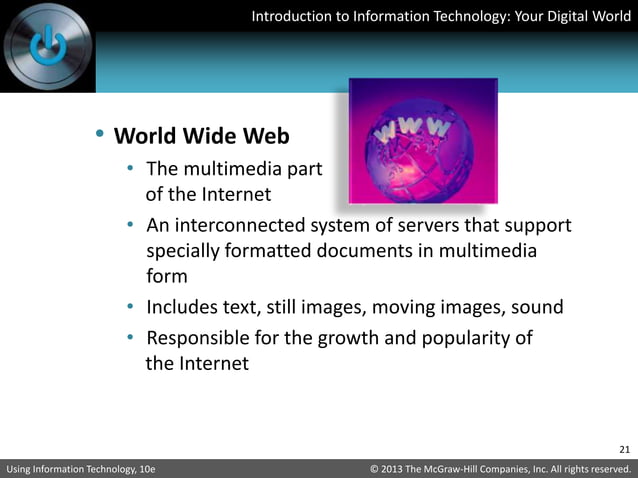 Introduction to Information Technology: Your Digital World

WWW

• World Wide Web
  • The multimedia part of the Internet
  • An interconnected system of servers that support specially formatted documents in multimedia form
  • Includes text, still images, moving images, sound
  • Responsible for the growth and popularity of the Internet

21

Using Information Technology, 10e

© 2013 The McGraw-Hill Companies, Inc. All rights reserved.